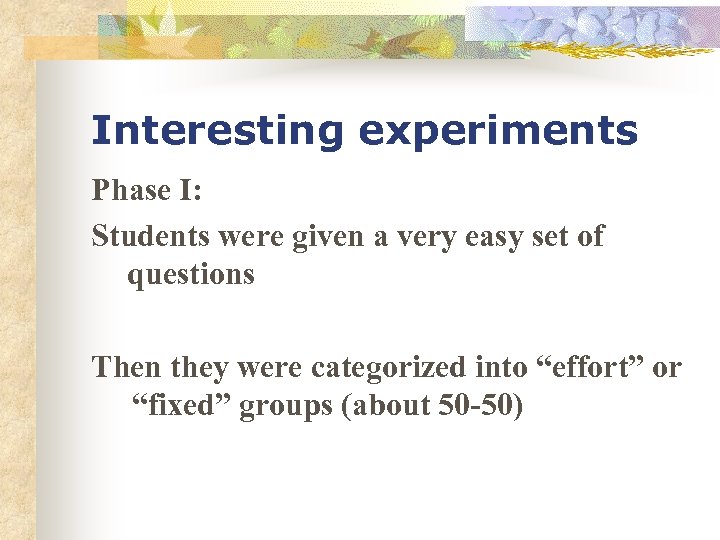 Interesting experiments

Phase I:

Students were given a very easy set of questions

Then they were categorized into “effort” or “fixed” groups (about 50-50)